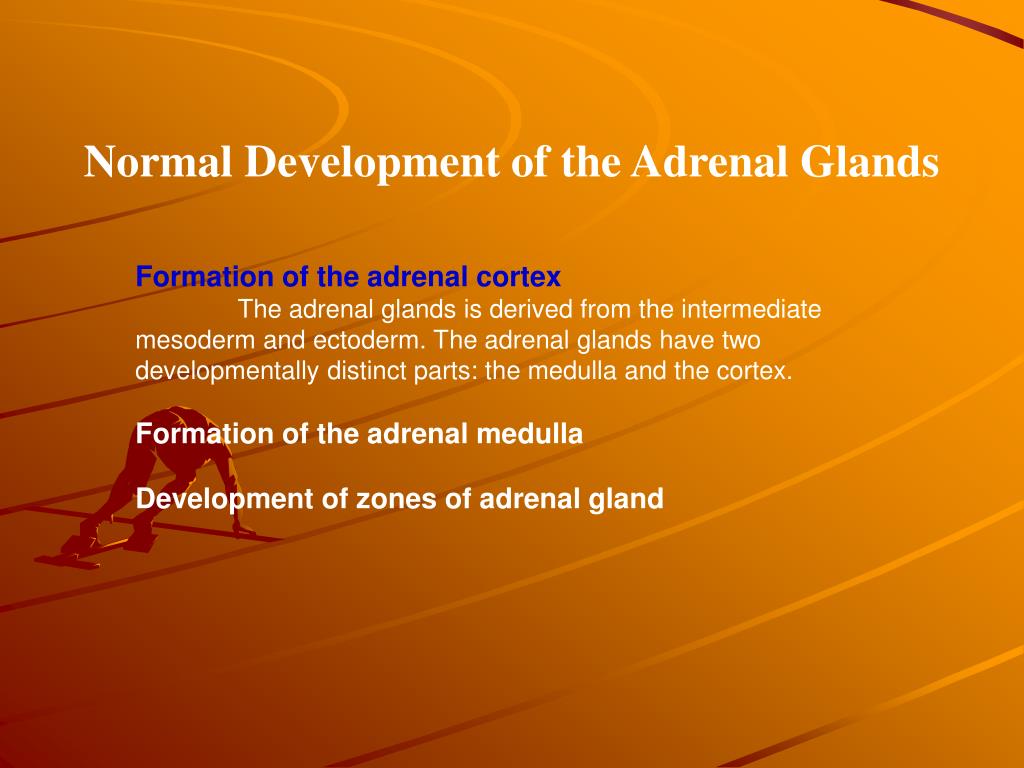 Normal Development of the Adrenal Glands

Formation of the adrenal cortex

The adrenal glands is derived from the intermediate mesoderm and ectoderm. The adrenal glands have two developmentally distinct parts: the medulla and the cortex.

Formation of the adrenal medulla

Development of zones of adrenal gland